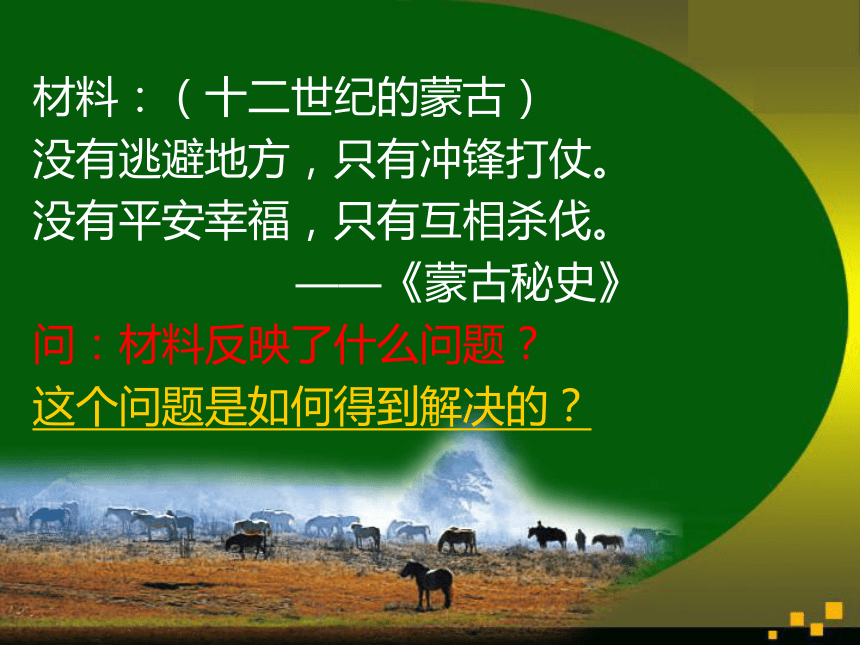 材料：（十二世纪的蒙古）
没有逃避地方，只有冲锋打仗。
没有平安幸福，只有互相杀伐。
——《蒙古秘史》
问：材料反映了什么问题？
这个问题是如何得到解决的？